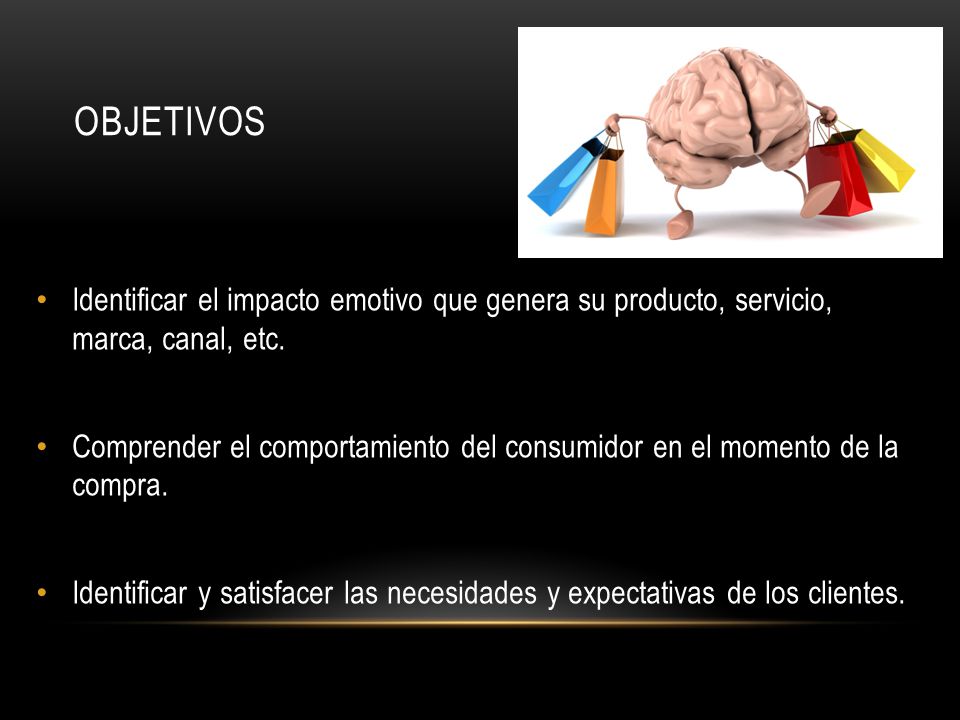 OBJETIVOS

• Identificar el impacto emotivo que genera su producto, servicio, marca, canal, etc.

• Comprender el comportamiento del consumidor en el momento de la compra.

• Identificar y satisfacer las necesidades y expectativas de los clientes.